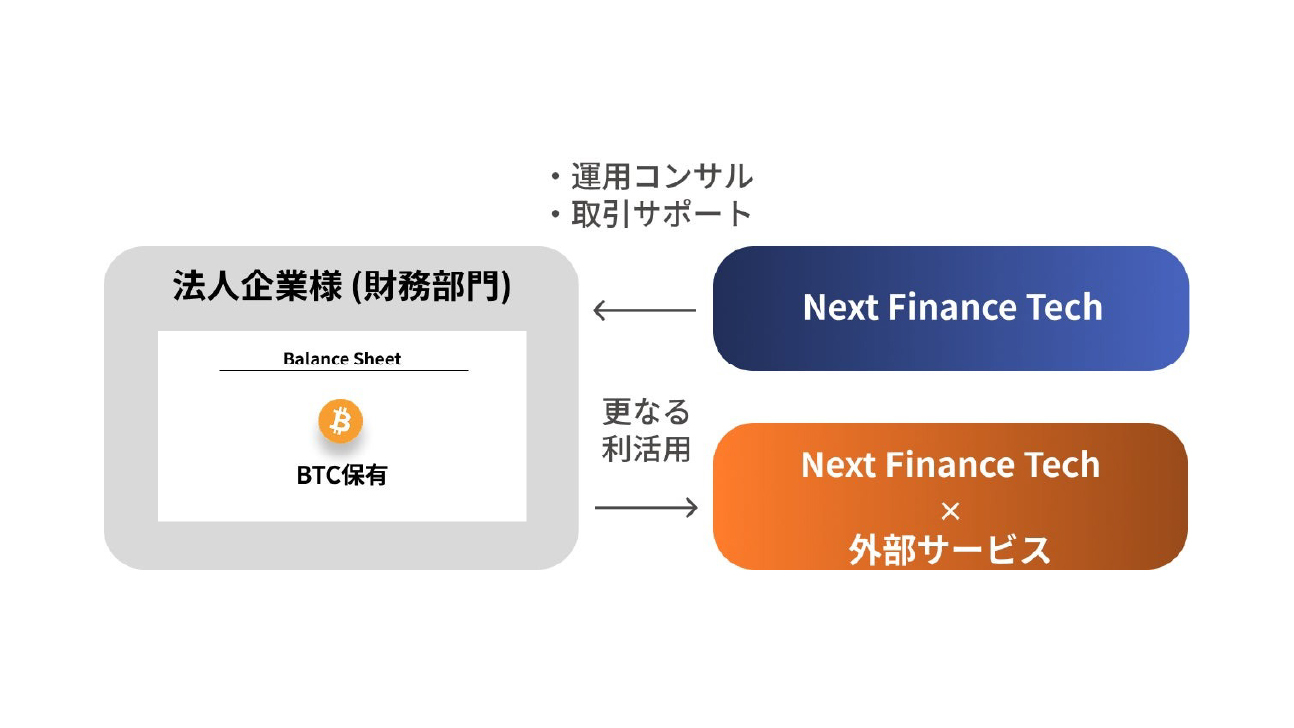 ・運用コンサル
・取引サポート

法人企業様 (財務部門)

Balance Sheet

BTC保有

Next Finance Tech

更なる
利活用

Next Finance Tech
×
外部サービス